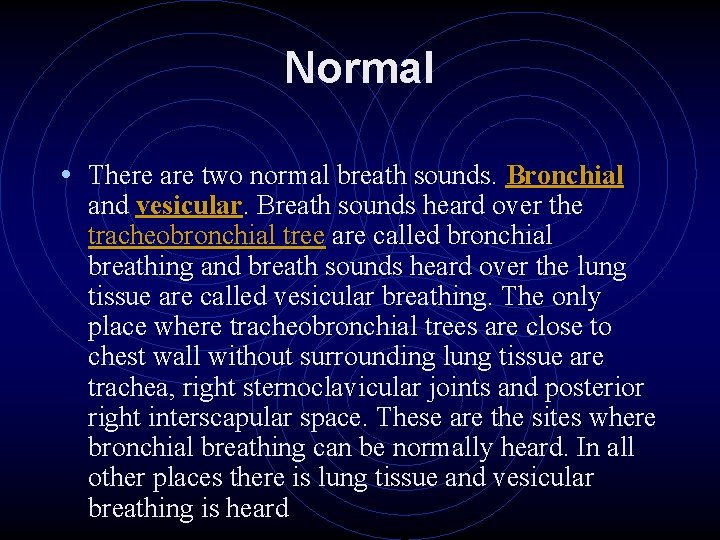 Normal

• There are two normal breath sounds. Bronchial and vesicular. Breath sounds heard over the tracheobronchial tree are called bronchial breathing and breath sounds heard over the lung tissue are called vesicular breathing. The only place where tracheobronchial trees are close to chest wall without surrounding lung tissue are trachea, right sternoclavicular joints and posterior right interscapular space. These are the sites where bronchial breathing can be normally heard. In all other places there is lung tissue and vesicular breathing is heard